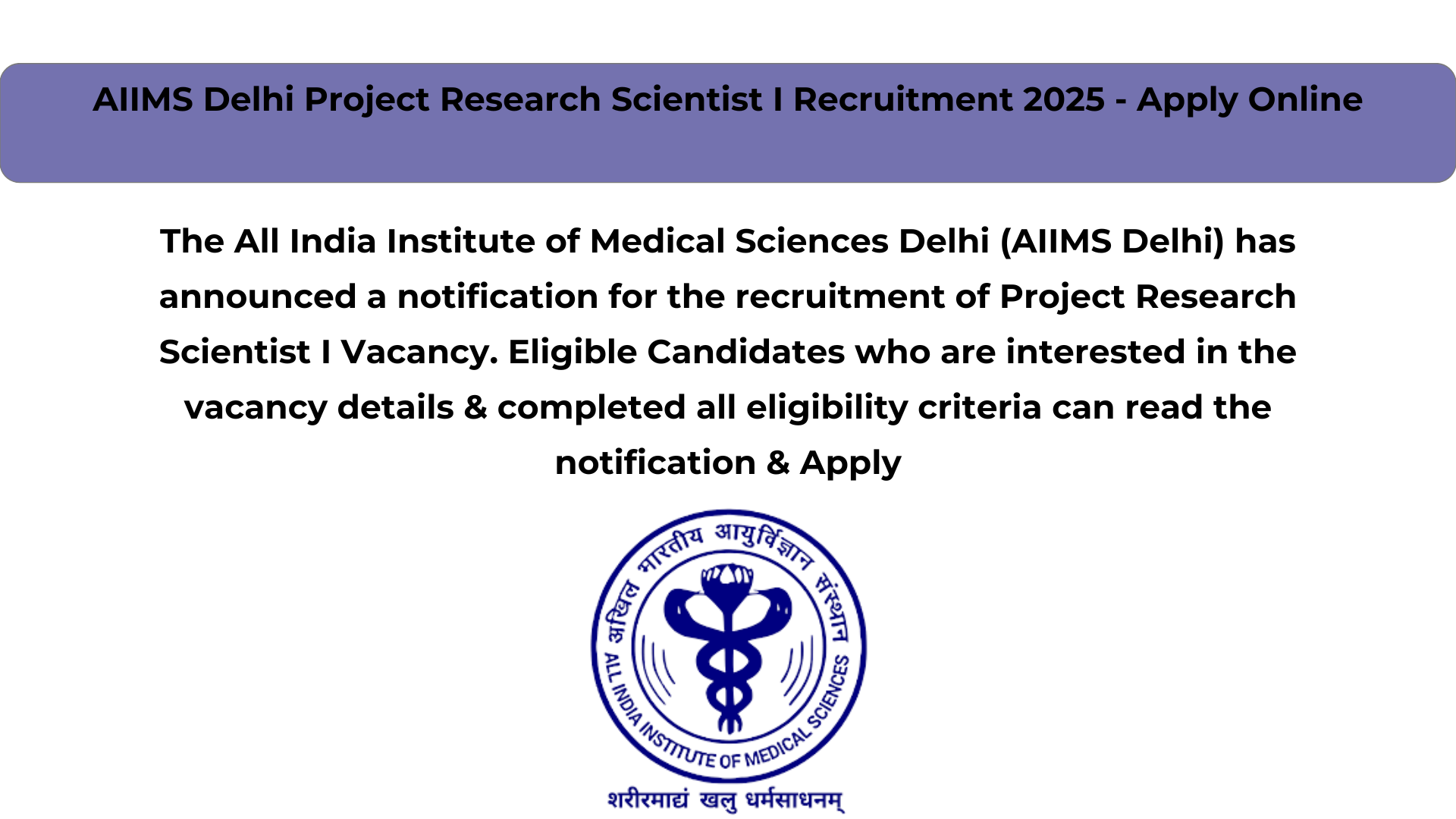 AIIMS Delhi Project Research Scientist I Recruitment 2025 - Apply Online

The All India Institute of Medical Sciences Delhi (AIIMS Delhi) has announced a notification for the recruitment of Project Research Scientist I Vacancy. Eligible Candidates who are interested in the vacancy details & completed all eligibility criteria can read the notification & Apply

अखिल भारतीय आयुर्विज्ञान संस्थान

ALL INDIA INSTITUTE OF MEDICAL SCIENCES

शरीरमाद्यं खलु धर्मसाधनम्